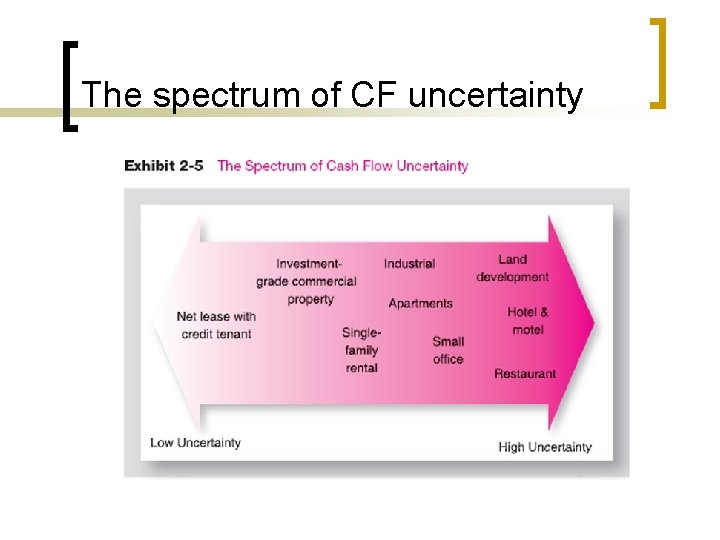 The spectrum of CF uncertainty

Exhibit 2-5 The Spectrum of Cash Flow Uncertainty

Net lease with credit tenant

Investment-grade commercial property

Single-family rental

Industrial

Apartments

Small office

Land development

Hotel & motel

Restaurant

Low Uncertainty

High Uncertainty